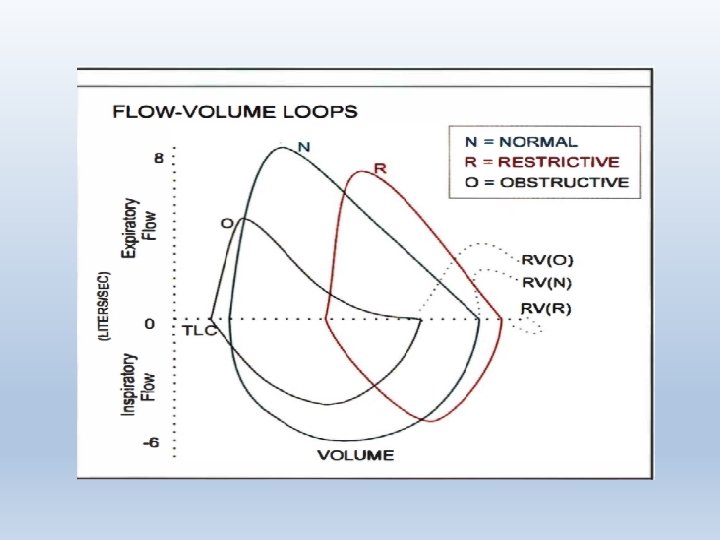 FLOW-VOLUME LOOPS

N = NORMAL
R = RESTRICTIVE
O = OBSTRUCTIVE

8

Expiratory Flow

(LITERS/SEC)

0

Inspiratory Flow

-6

N

R

O

TLC

RV(O)
RV(N)
RV(R)

VOLUME